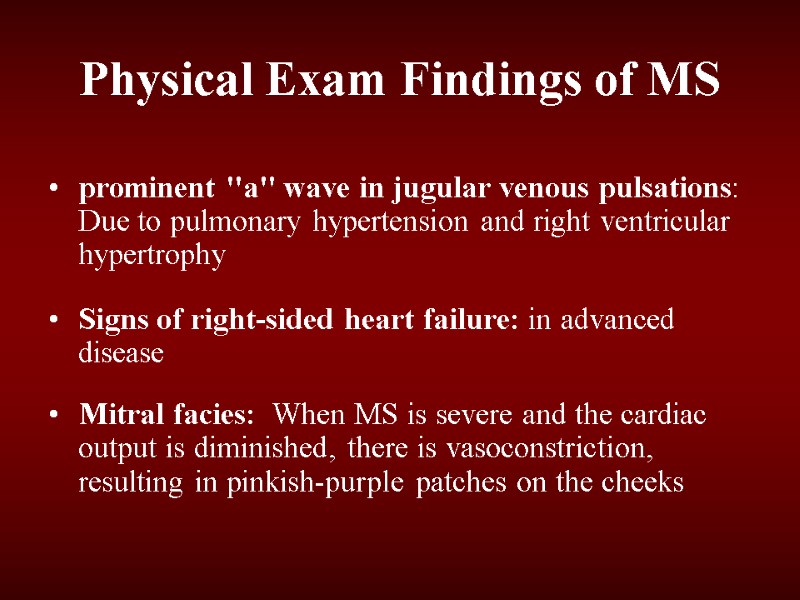 Physical Exam Findings of MS

• prominent "a" wave in jugular venous pulsations: Due to pulmonary hypertension and right ventricular hypertrophy

• Signs of right-sided heart failure: in advanced disease

• Mitral facies: When MS is severe and the cardiac output is diminished, there is vasoconstriction, resulting in pinkish-purple patches on the cheeks